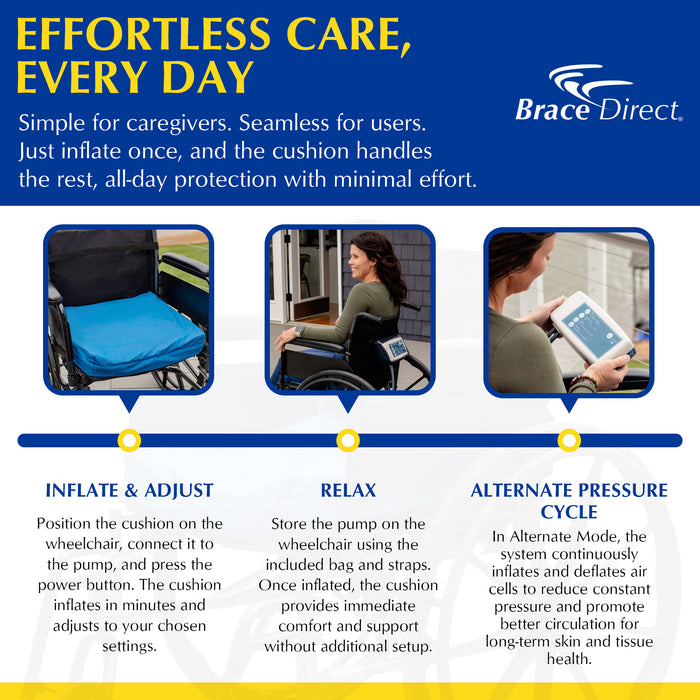 EFFORTLESS CARE, EVERY DAY

Brace Direct®

Simple for caregivers. Seamless for users. Just inflate once, and the cushion handles the rest, all-day protection with minimal effort.

INFLATE & ADJUST

Position the cushion on the wheelchair, connect it to the pump, and press the power button. The cushion inflates in minutes and adjusts to your chosen settings.

RELAX

Store the pump on the wheelchair using the included bag and straps. Once inflated, the cushion provides immediate comfort and support without additional setup.

ALTERNATE PRESSURE CYCLE

In Alternate Mode, the system continuously inflates and deflates air cells to reduce constant pressure and promote better circulation for long-term skin and tissue health.